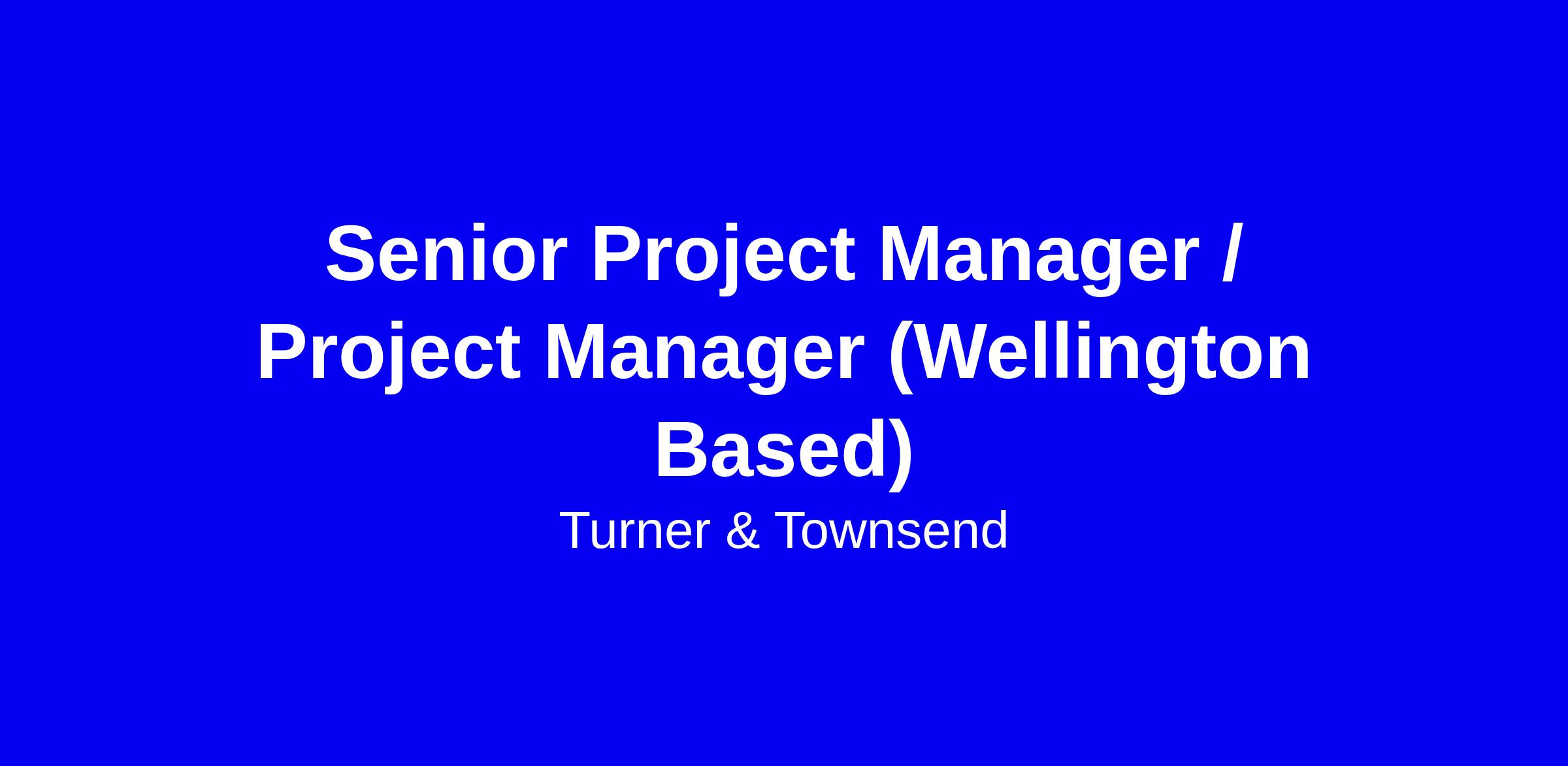 Senior Project Manager / Project Manager (Wellington Based)

Turner & Townsend